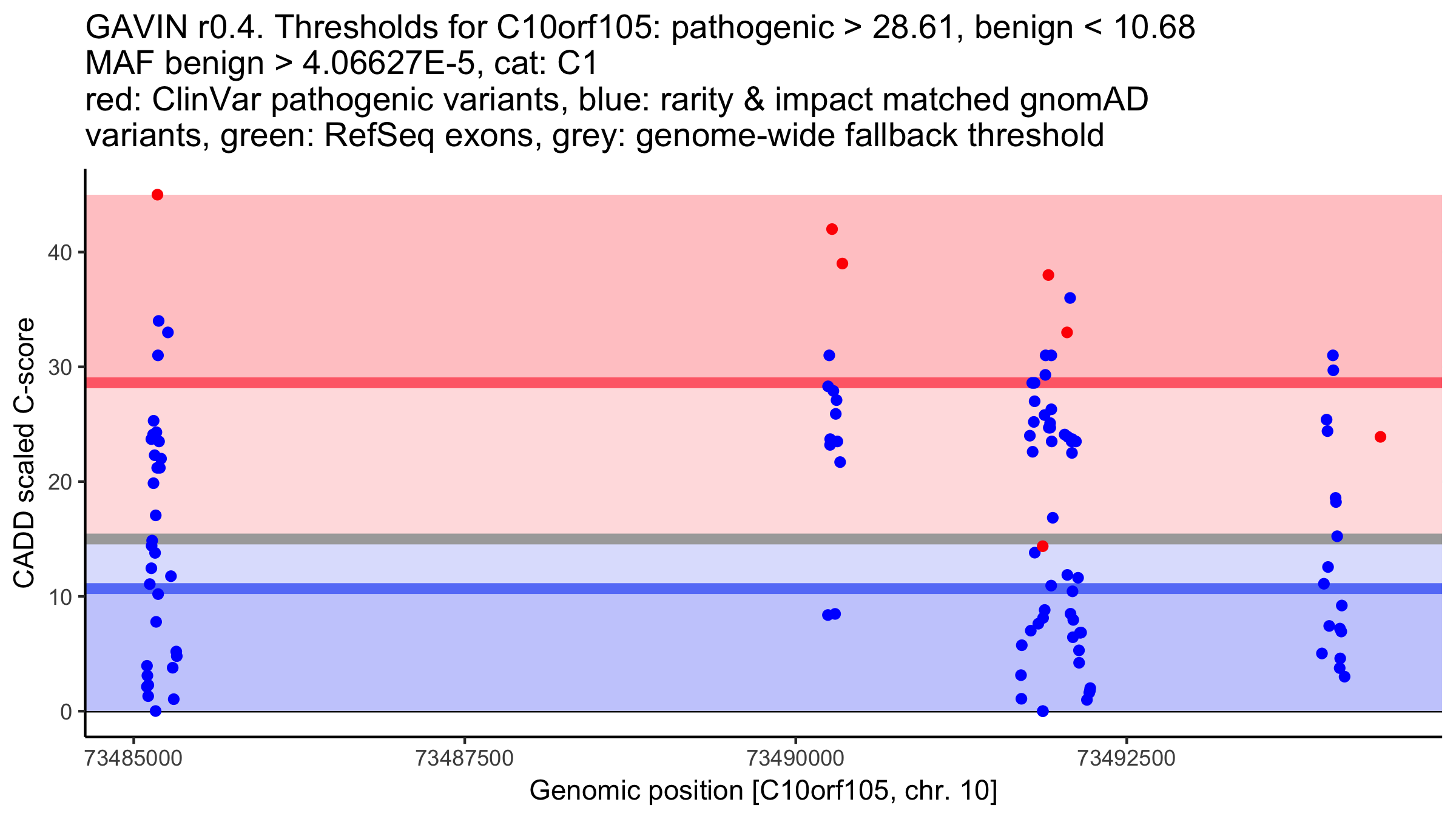 GAVIN r0.4. Thresholds for C10orf105: pathogenic > 28.61, benign < 10.68
MAF benign > 4.06627E-5, cat: C1
red: ClinVar pathogenic variants, blue: rarity & impact matched gnomAD variants, green: RefSeq exons, grey: genome-wide fallback threshold

CADD scaled C-score

40
30
20
10
0

73485000
73487500
73490000
73492500

Genomic position [C10orf105, chr. 10]